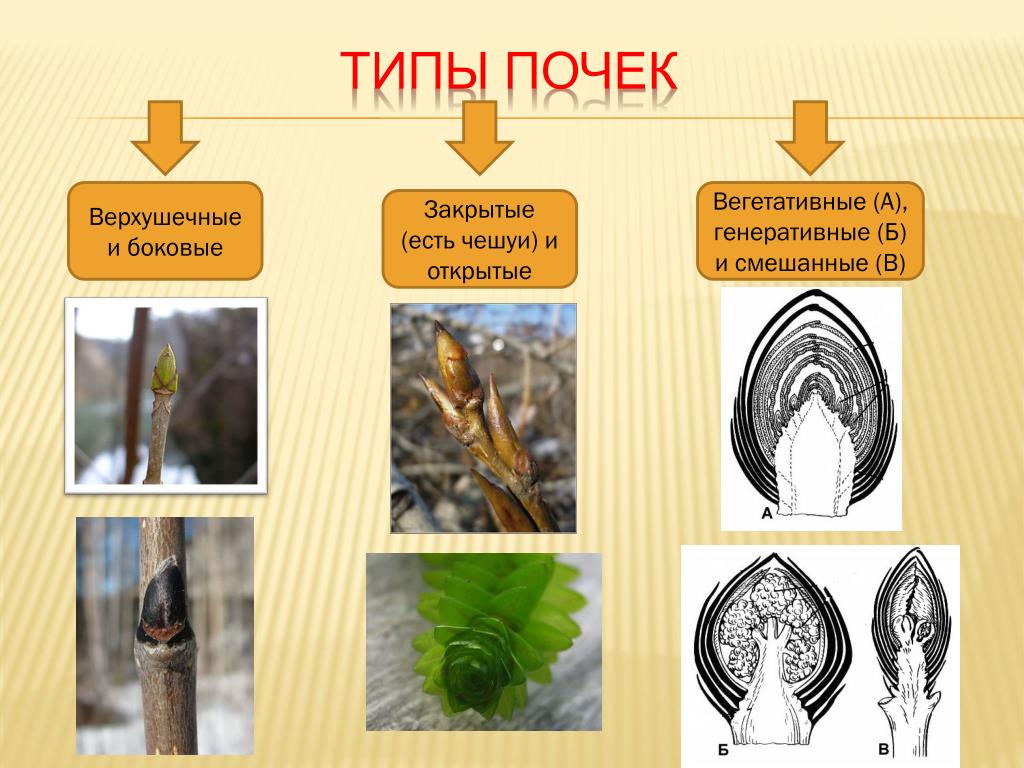 ТИПЫ ПОЧЕК

Верхушечные и боковые

Закрытые (есть чешуи) и открытые

Вегетативные (А), генеративные (Б) и смешанные (В)

А

Б

В